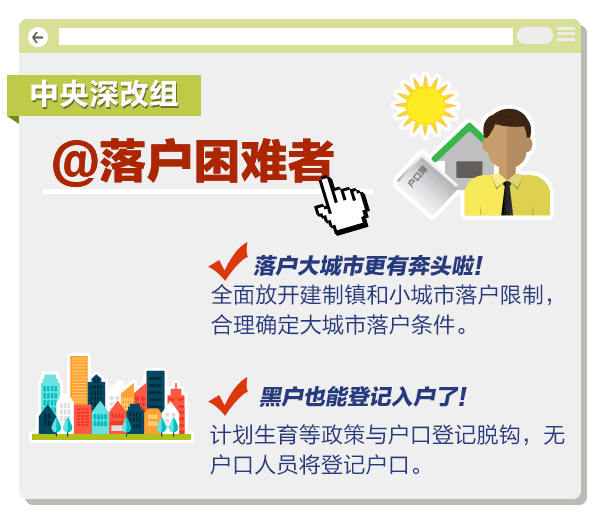 中央深改组

@落户困难者

户口簿

落户大城市更有奔头啦!

全面放开建制镇和小城市落户限制，合理确定大城市落户条件。

黑户也能登记入户了!

计划生育等政策与户口登记脱钩，无户口人员将登记户口。